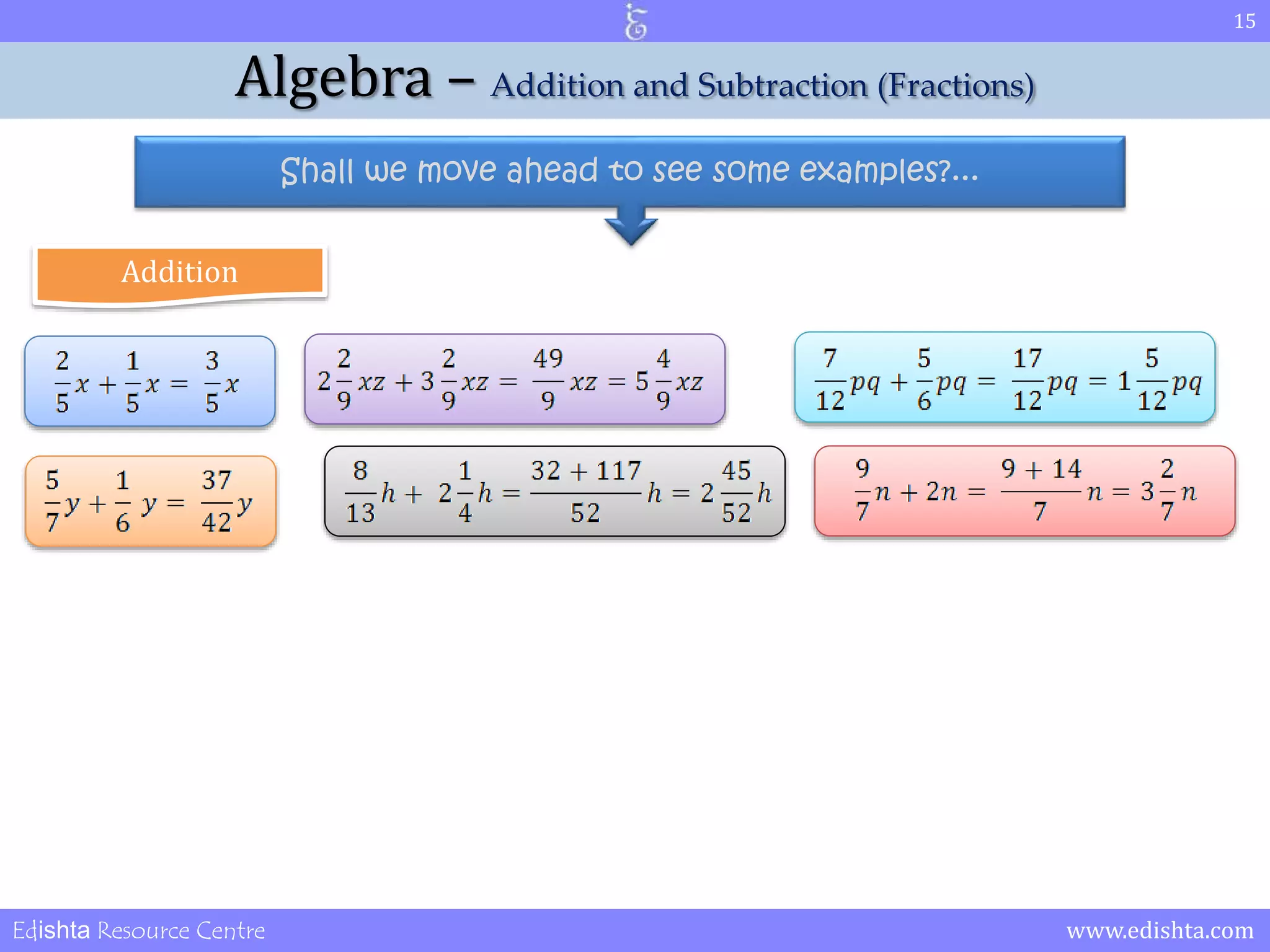 15

Algebra – Addition and Subtraction (Fractions)

Shall we move ahead to see some examples?...

Addition

$\frac{2}{5}x + \frac{1}{5}x = \frac{3}{5}x$

$2\frac{2}{9}xz + 3\frac{2}{9}xz = \frac{49}{9}xz = 5\frac{4}{9}xz$

$\frac{7}{12}pq + \frac{5}{6}pq = \frac{17}{12}pq = 1\frac{5}{12}pq$

$\frac{5}{7}y + \frac{1}{6}y = \frac{37}{42}y$

$\frac{8}{13}h + 2\frac{1}{4}h = \frac{32+117}{52}h = 2\frac{45}{52}h$

$\frac{9}{7}n + 2n = \frac{9+14}{7}n = 3\frac{2}{7}n$

Edishta Resource Centre

www.edishta.com